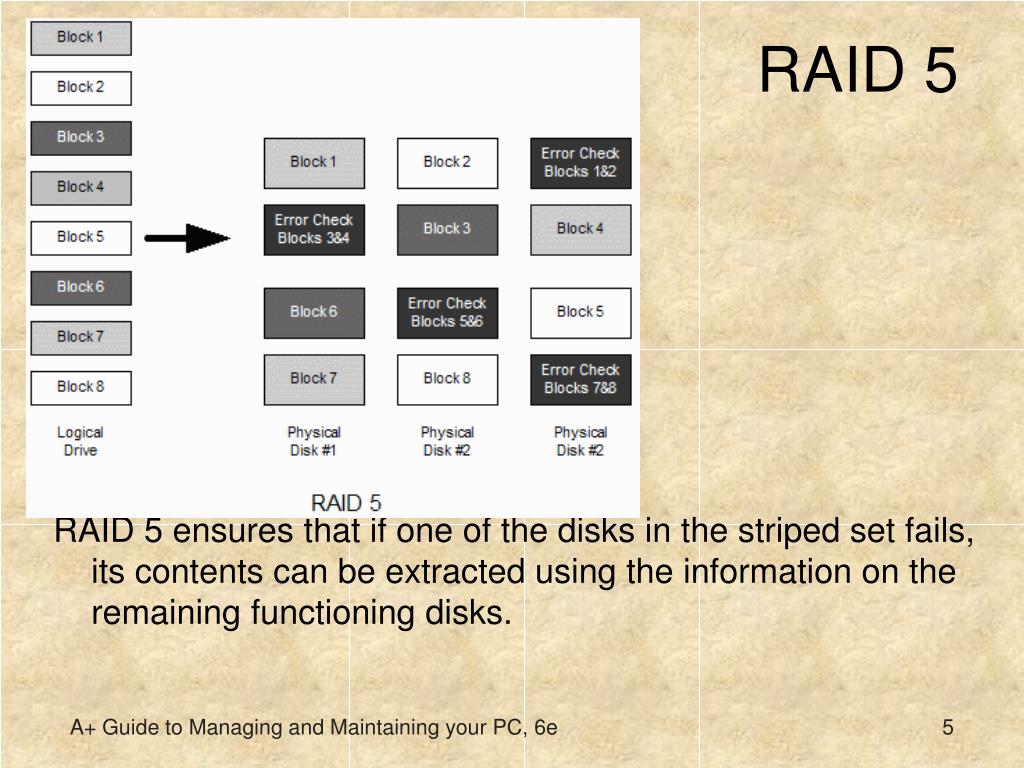 RAID 5

Block 1
Block 2
Block 3
Block 4
Block 5
Block 6
Block 7
Block 8
Logical Drive

Block 1
Error Check Blocks 3&4
Block 6
Block 7
Physical Disk #1

Block 2
Block 3
Error Check Blocks 5&6
Block 8
Physical Disk #2

Error Check Blocks 1&2
Block 4
Block 5
Error Check Blocks 7&8
Physical Disk #2

RAID 5

RAID 5 ensures that if one of the disks in the striped set fails, its contents can be extracted using the information on the remaining functioning disks.

A+ Guide to Managing and Maintaining your PC, 6e

5